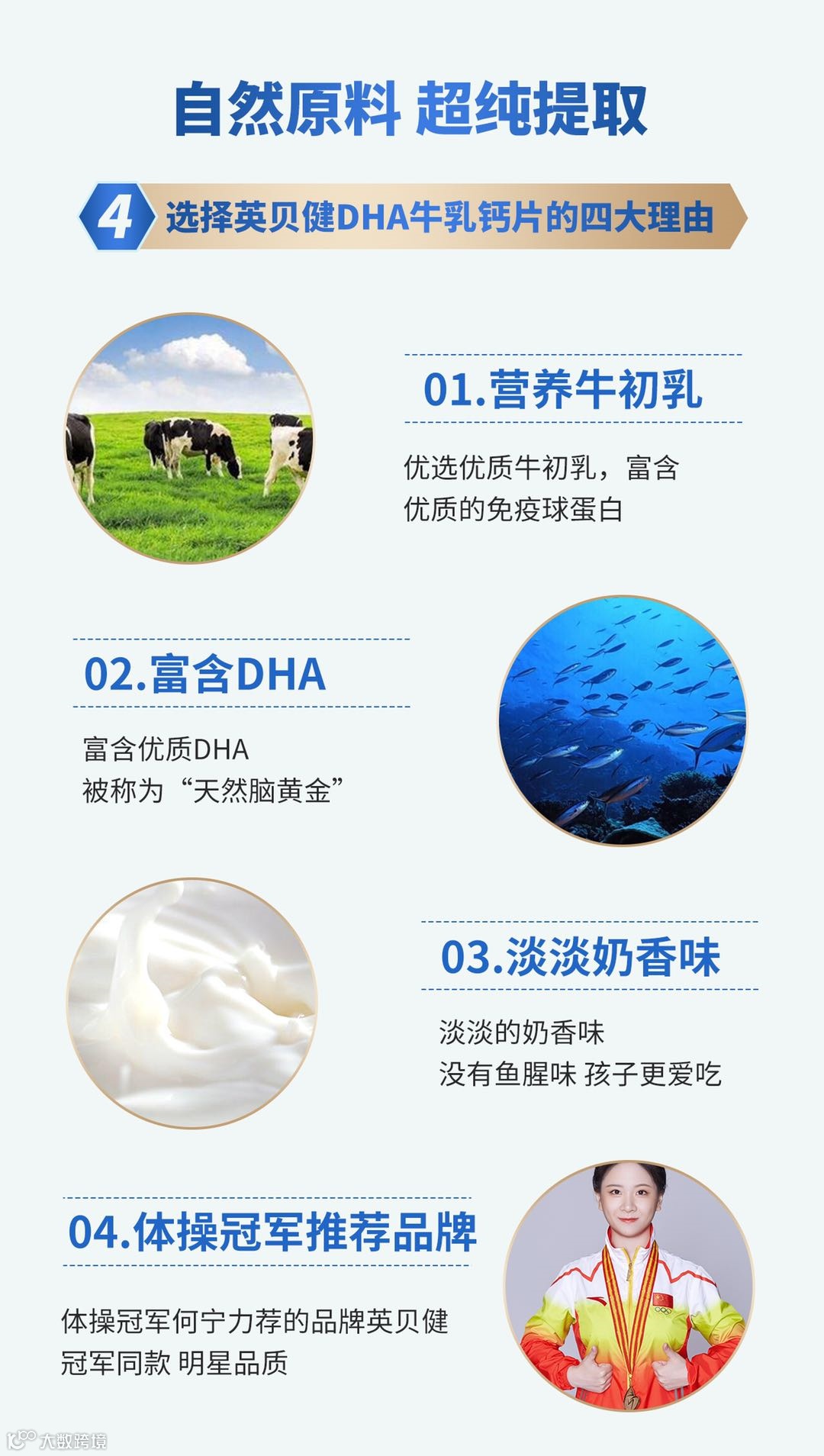 自然原料 超纯提取

4 选择英贝健DHA牛乳钙片的四大理由

01.营养牛初乳

优选优质牛初乳，富含优质的免疫球蛋白

02.富含DHA

富含优质DHA
被称为“天然脑黄金”

03.淡淡奶香味

淡淡的奶香味
没有鱼腥味 孩子更爱吃

04.体操冠军推荐品牌

体操冠军何宁力荐的品牌英贝健
冠军同款 明星品质

大数跨境